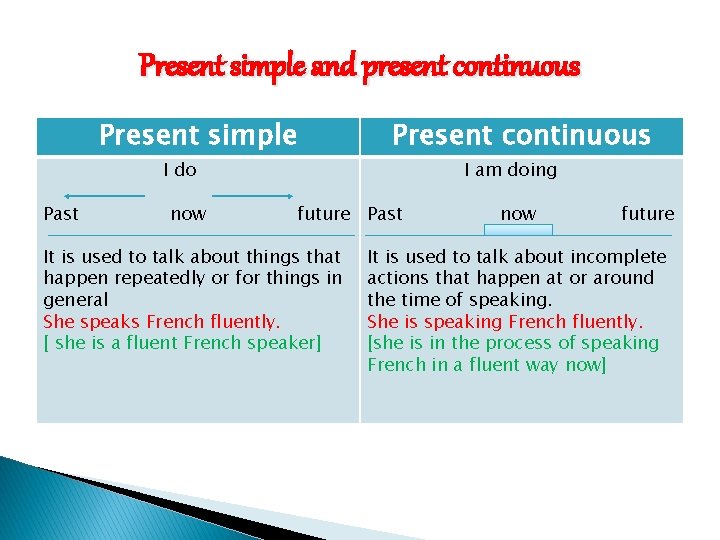 Present simple and present continuous

| Present simple | Present continuous |
|---|---|
| I do<br>Past now future<br>It is used to talk about things that happen repeatedly or for things in general<br>She speaks French fluently.<br>[ she is a fluent French speaker] | I am doing<br>Past now future<br>It is used to talk about incomplete actions that happen at or around the time of speaking.<br>She is speaking French fluently.<br>[she is in the process of speaking French in a fluent way now] |